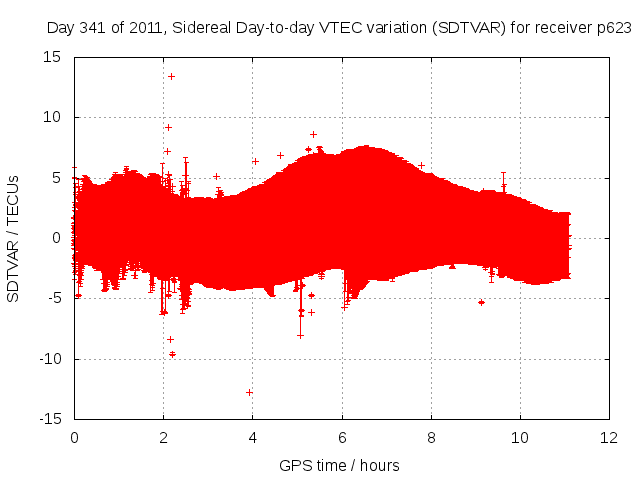 Day 341 of 2011, Sidereal Day-to-day VTEC variation (SDTVAR) for receiver p623

SDTVAR / TECUs

15
10
5
0
-5
-10
-15

0
2
4
6
8
10
12

GPS time / hours